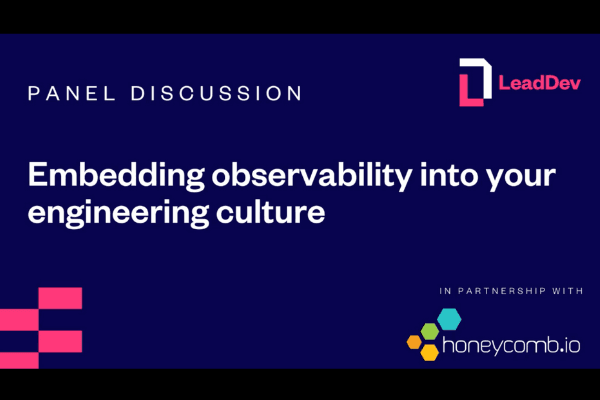 PANEL DISCUSSION

LeadDev

Embedding observability into your engineering culture

IN PARTNERSHIP WITH

honeycomb.io